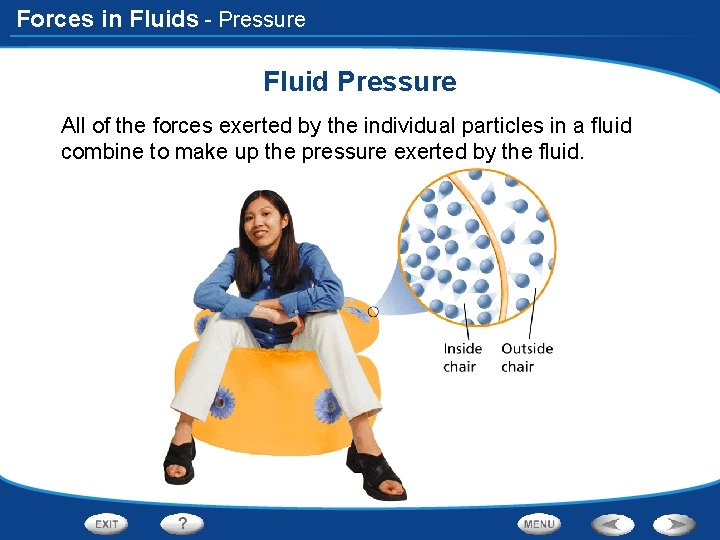 Forces in Fluids - Pressure

Fluid Pressure

All of the forces exerted by the individual particles in a fluid combine to make up the pressure exerted by the fluid.

Inside chair

Outside chair

EXIT

?

MENU